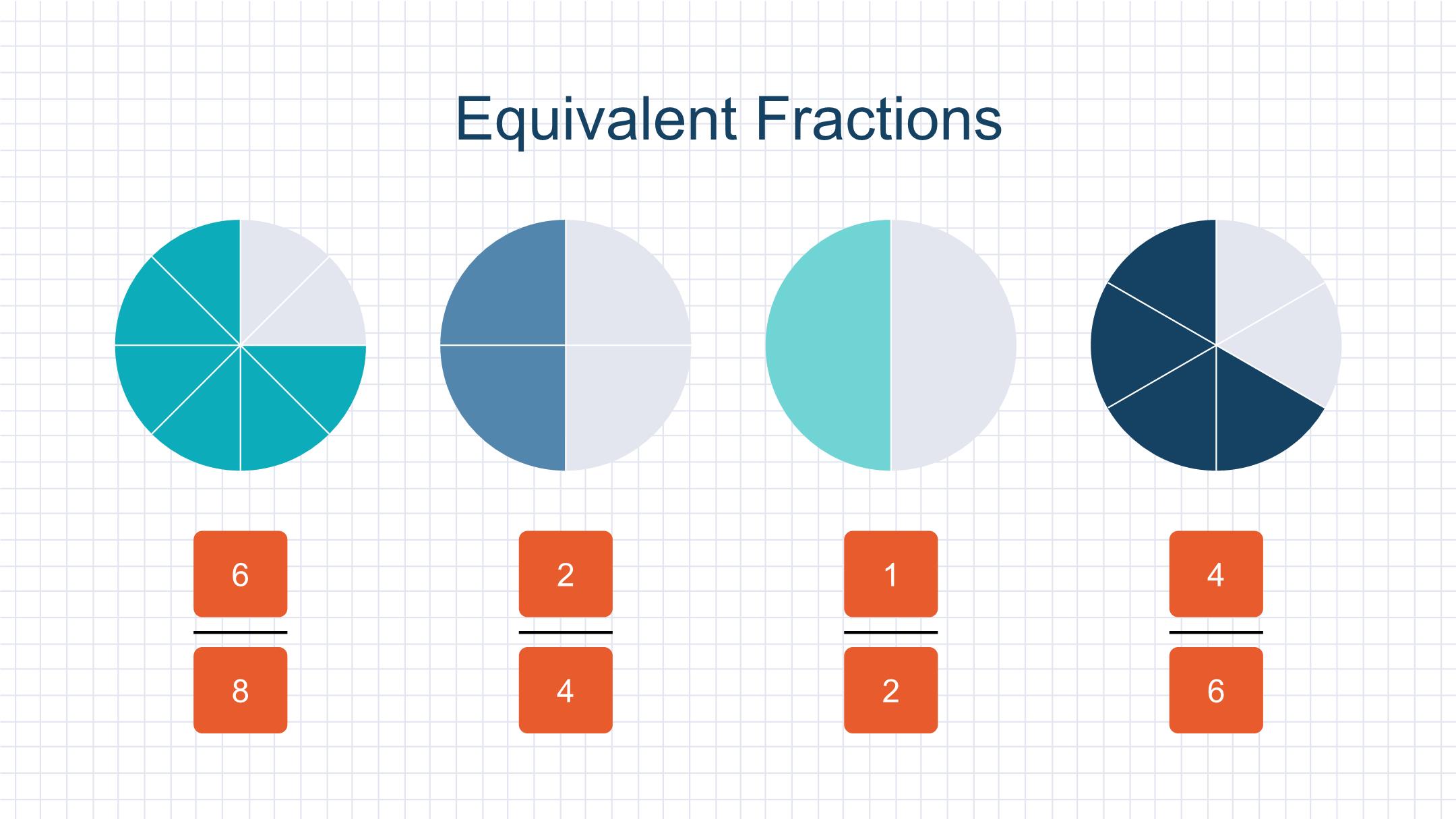 Equivalent Fractions

$\frac{6}{8}$

$\frac{2}{4}$

$\frac{1}{2}$

$\frac{4}{6}$